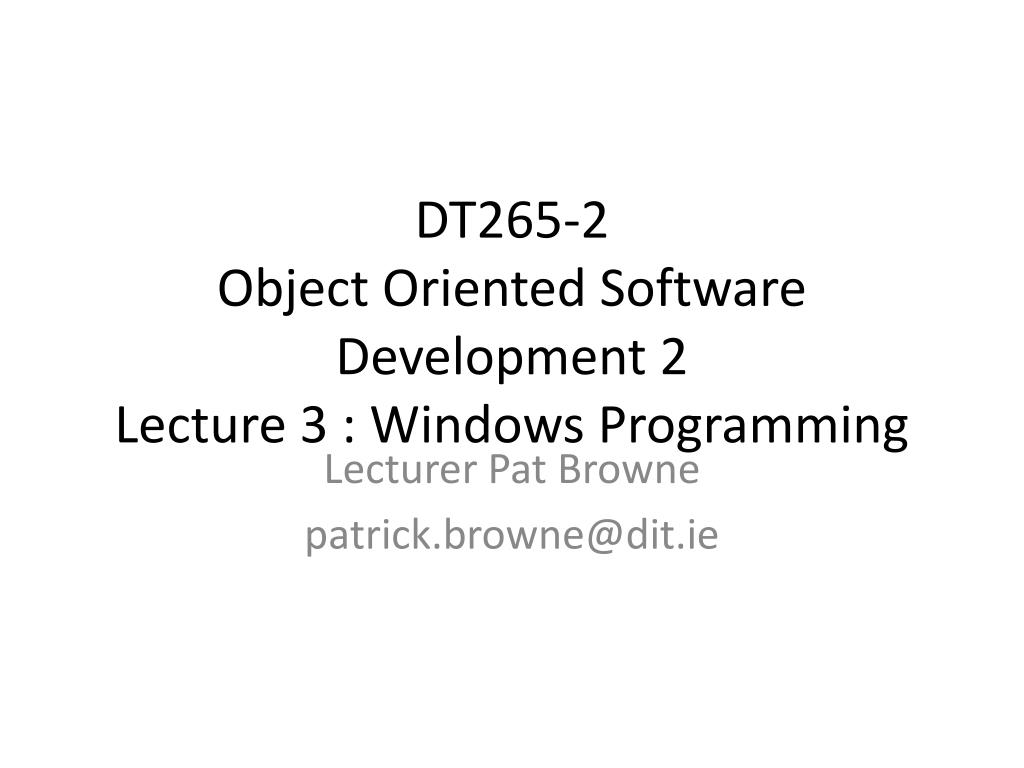 DT265-2
Object Oriented Software Development 2
Lecture 3 : Windows Programming

Lecturer Pat Browne
patrick.browne@dit.ie